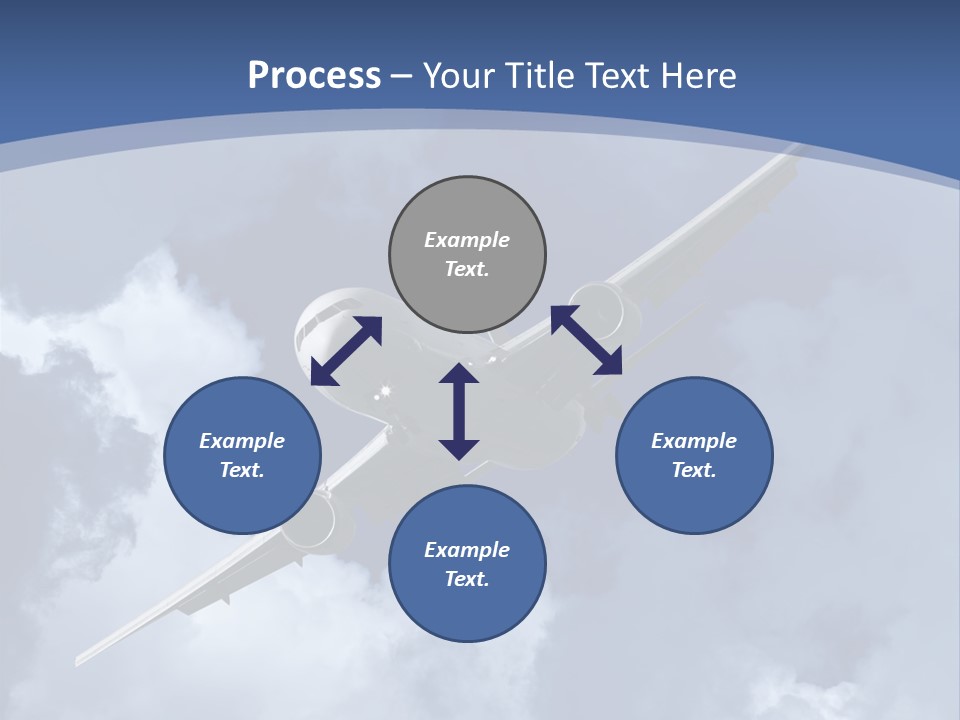 Process – Your Title Text Here

Example Text.

Example Text.

Example Text.

Example Text.